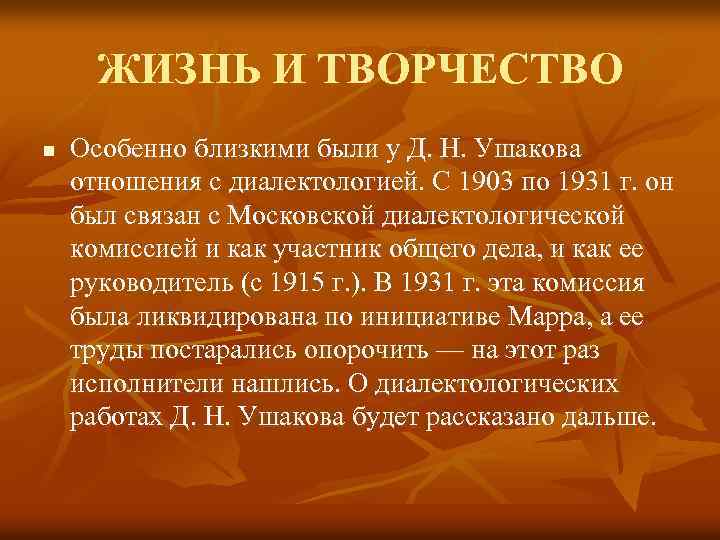 ЖИЗНЬ И ТВОРЧЕСТВО

■ Особенно близкими были у Д. Н. Ушакова отношения с диалектологией. С 1903 по 1931 г. он был связан с Московской диалектологической комиссией и как участник общего дела, и как ее руководитель (с 1915 г.). В 1931 г. эта комиссия была ликвидирована по инициативе Марра, а ее труды постарались опорочить — на этот раз исполнители нашлись. О диалектологических работах Д. Н. Ушакова будет рассказано дальше.